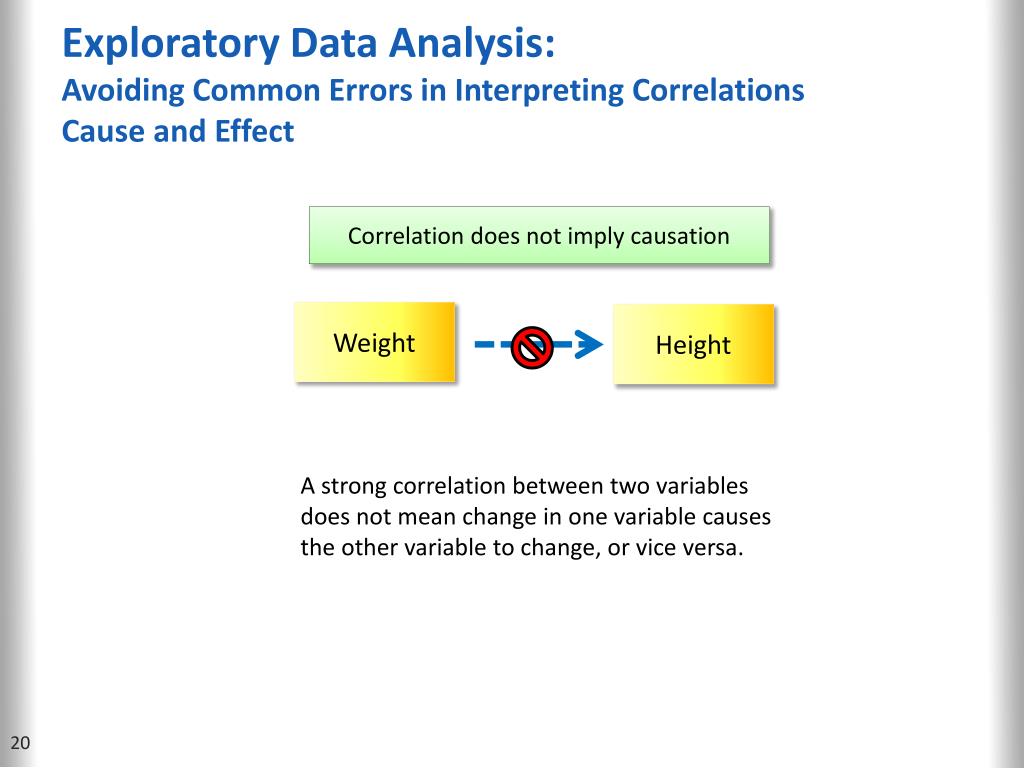 Exploratory Data Analysis:
Avoiding Common Errors in Interpreting Correlations
Cause and Effect

Correlation does not imply causation

Weight

Height

A strong correlation between two variables does not mean change in one variable causes the other variable to change, or vice versa.

20